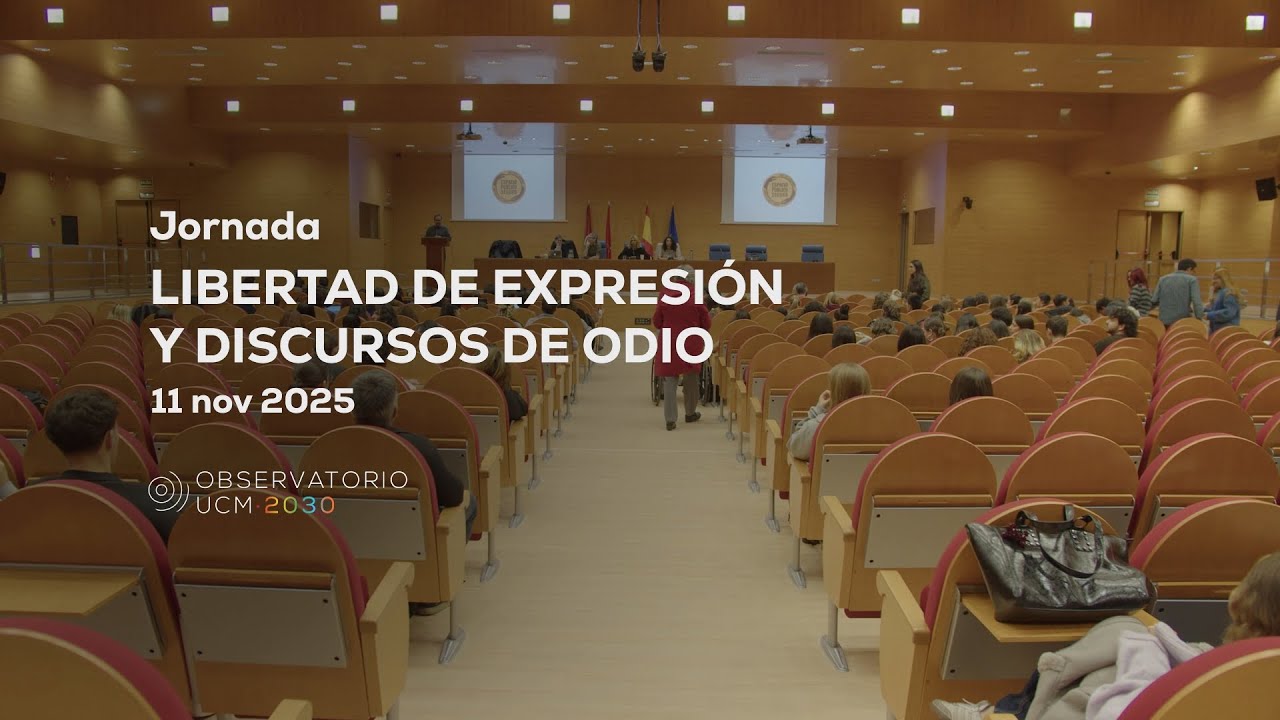 Jornada

LIBERTAD DE EXPRESIÓN Y DISCURSOS DE ODIO

11 nov 2025

OBSERVATORIO UCM·2030